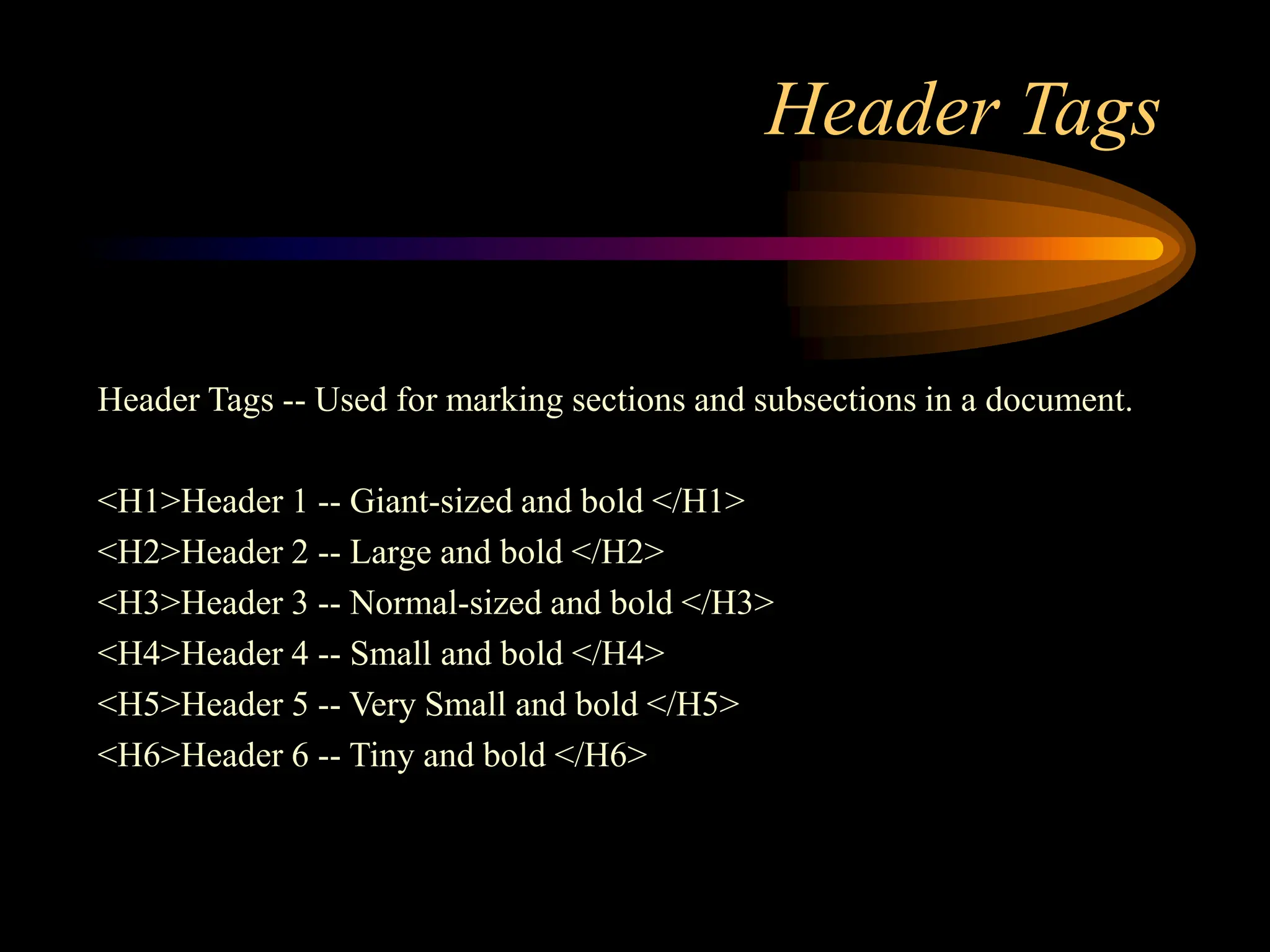 Header Tags

Header Tags -- Used for marking sections and subsections in a document.

<H1>Header 1 -- Giant-sized and bold </H1>
<H2>Header 2 -- Large and bold </H2>
<H3>Header 3 -- Normal-sized and bold </H3>
<H4>Header 4 -- Small and bold </H4>
<H5>Header 5 -- Very Small and bold </H5>
<H6>Header 6 -- Tiny and bold </H6>